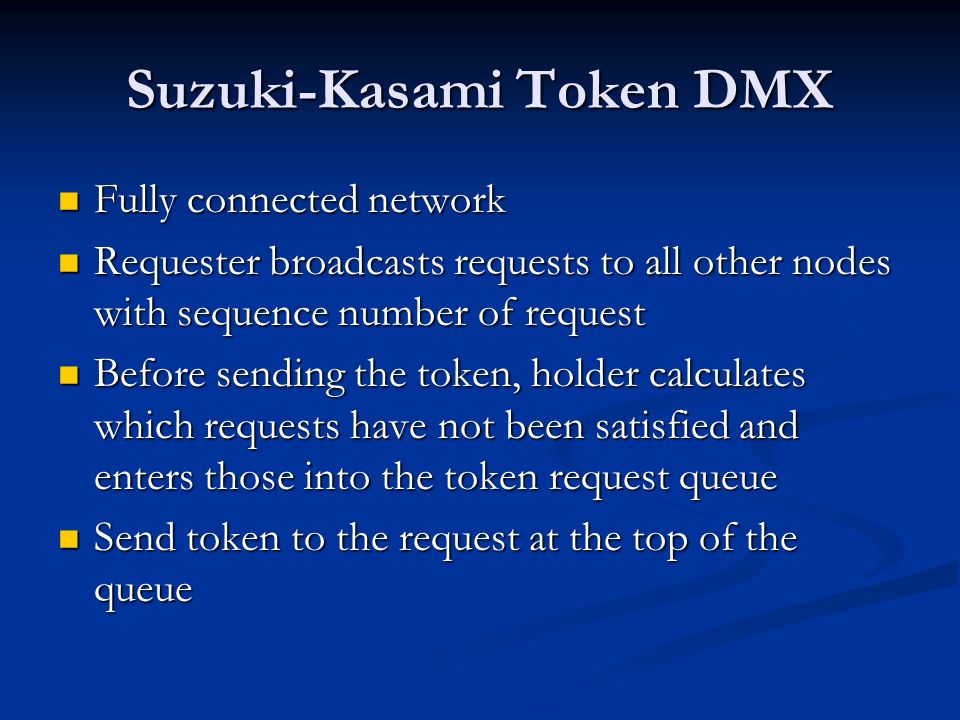 Suzuki-Kasami Token DMX

Fully connected network

Requester broadcasts requests to all other nodes with sequence number of request

Before sending the token, holder calculates which requests have not been satisfied and enters those into the token request queue

Send token to the request at the top of the queue